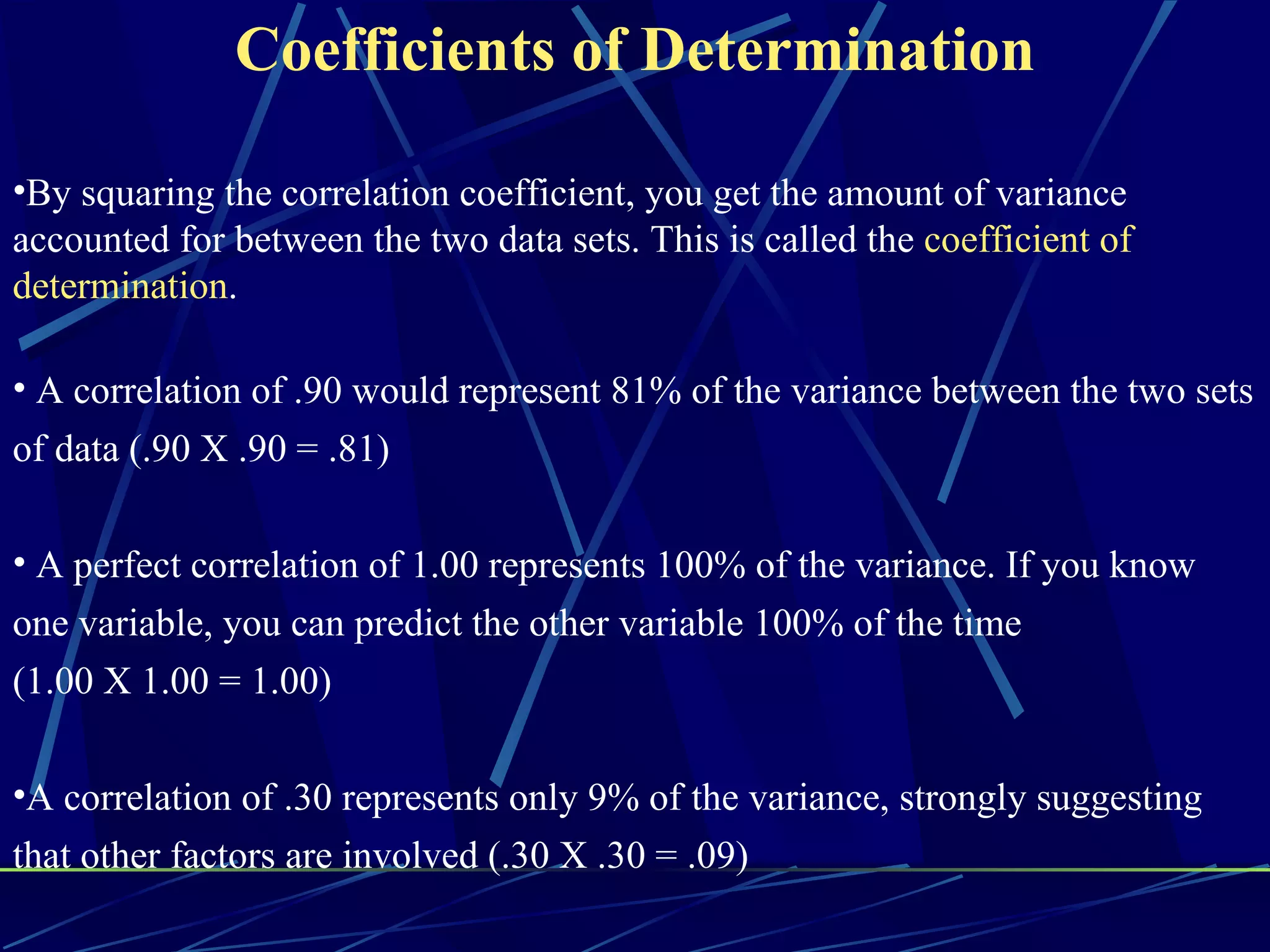 Coefficients of Determination

•By squaring the correlation coefficient, you get the amount of variance accounted for between the two data sets. This is called the coefficient of determination.

• A correlation of .90 would represent 81% of the variance between the two sets of data (.90 X .90 = .81)

• A perfect correlation of 1.00 represents 100% of the variance. If you know one variable, you can predict the other variable 100% of the time (1.00 X 1.00 = 1.00)

•A correlation of .30 represents only 9% of the variance, strongly suggesting that other factors are involved (.30 X .30 = .09)